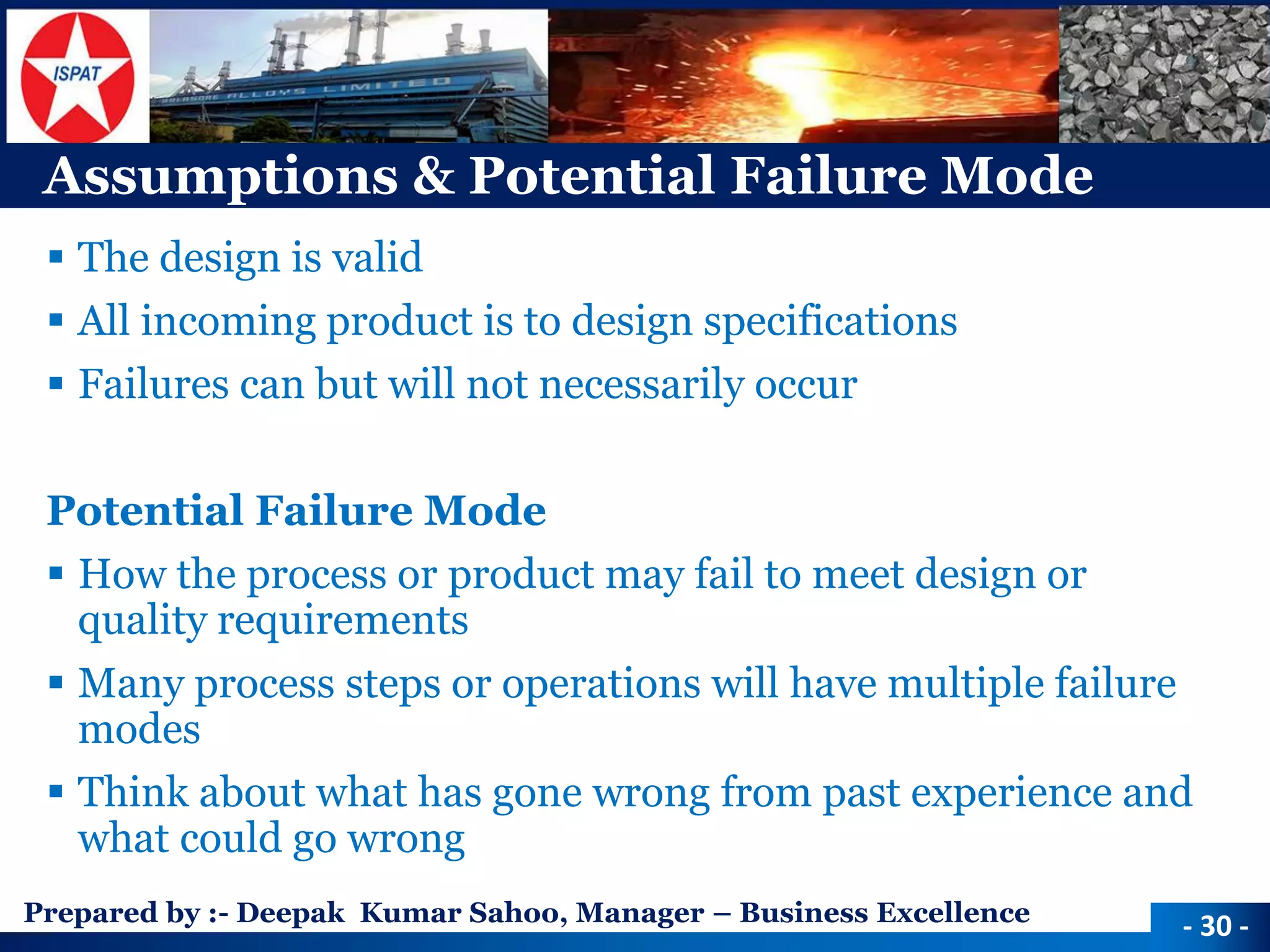 ISPAT

BALASORE ALLOYS LIMITED

Assumptions & Potential Failure Mode

▪ The design is valid
▪ All incoming product is to design specifications
▪ Failures can but will not necessarily occur

Potential Failure Mode

▪ How the process or product may fail to meet design or quality requirements
▪ Many process steps or operations will have multiple failure modes
▪ Think about what has gone wrong from past experience and what could go wrong

Prepared by :- Deepak Kumar Sahoo, Manager – Business Excellence

- 30 -